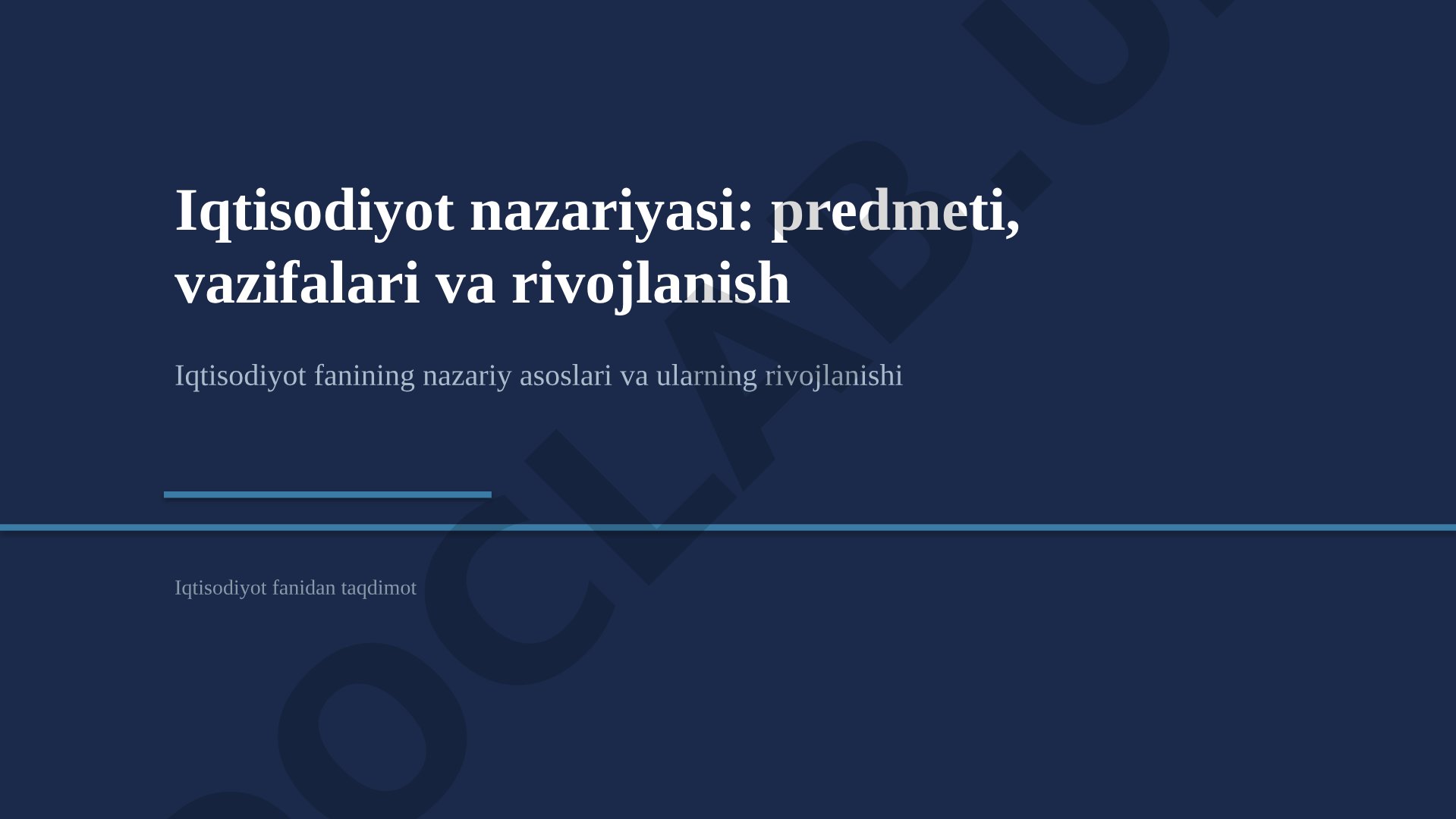 Iqtisodiyot nazariyasi: predmeti, vazifalari va rivojlanish

Iqtisodiyot fanining nazariy asoslari va ularning rivojlanishi

Iqtisodiyot fanidan taqdimot

DOCLAB.UZ